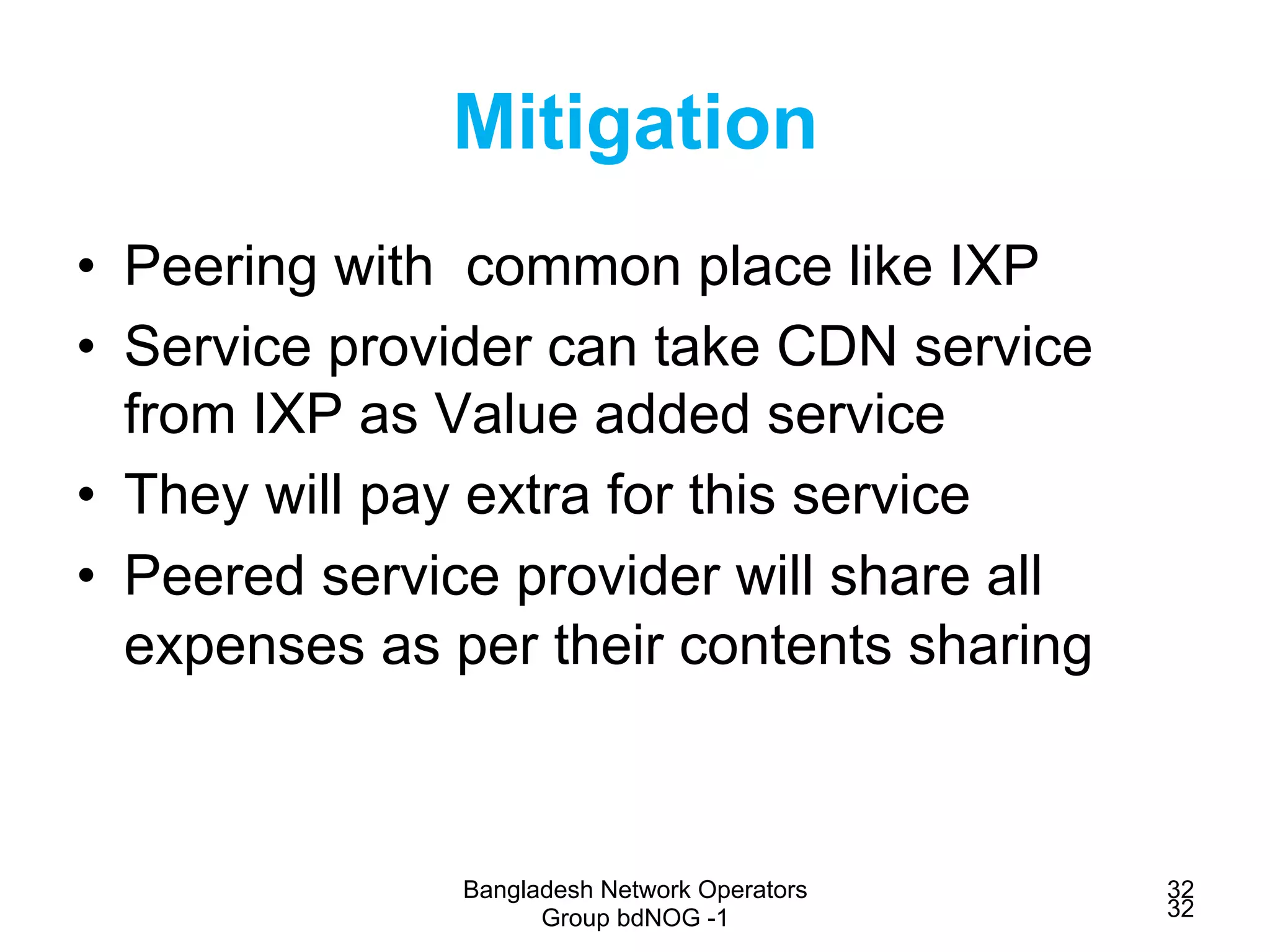 Mitigation

• Peering with common place like IXP
• Service provider can take CDN service from IXP as Value added service
• They will pay extra for this service
• Peered service provider will share all expenses as per their contents sharing

Bangladesh Network Operators Group bdNOG -1

32
32